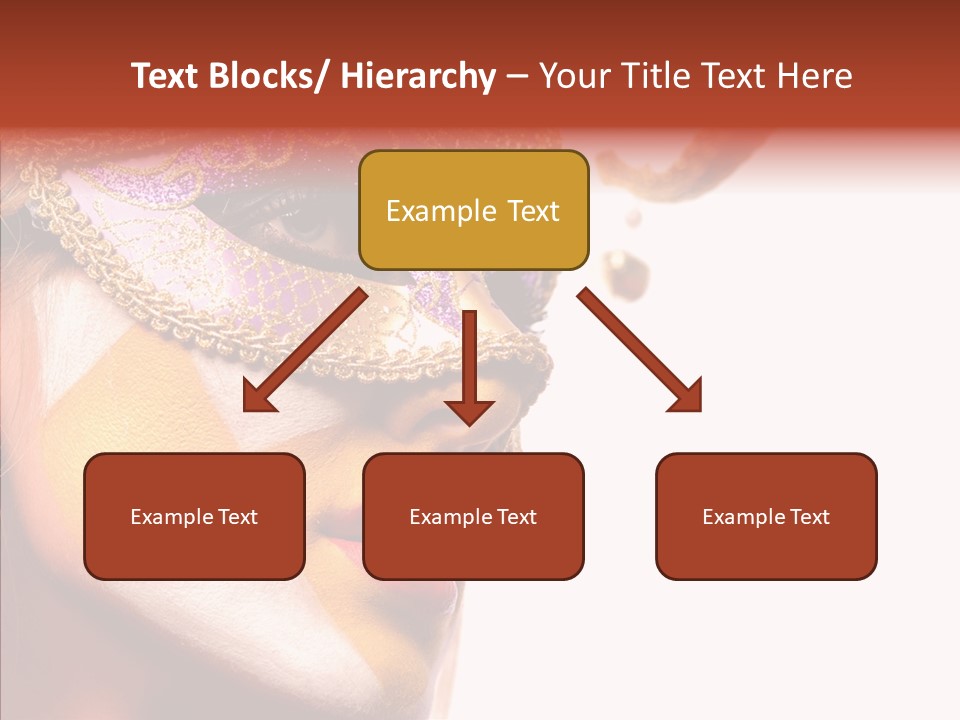 Text Blocks/ Hierarchy – Your Title Text Here

Example Text

Example Text

Example Text

Example Text